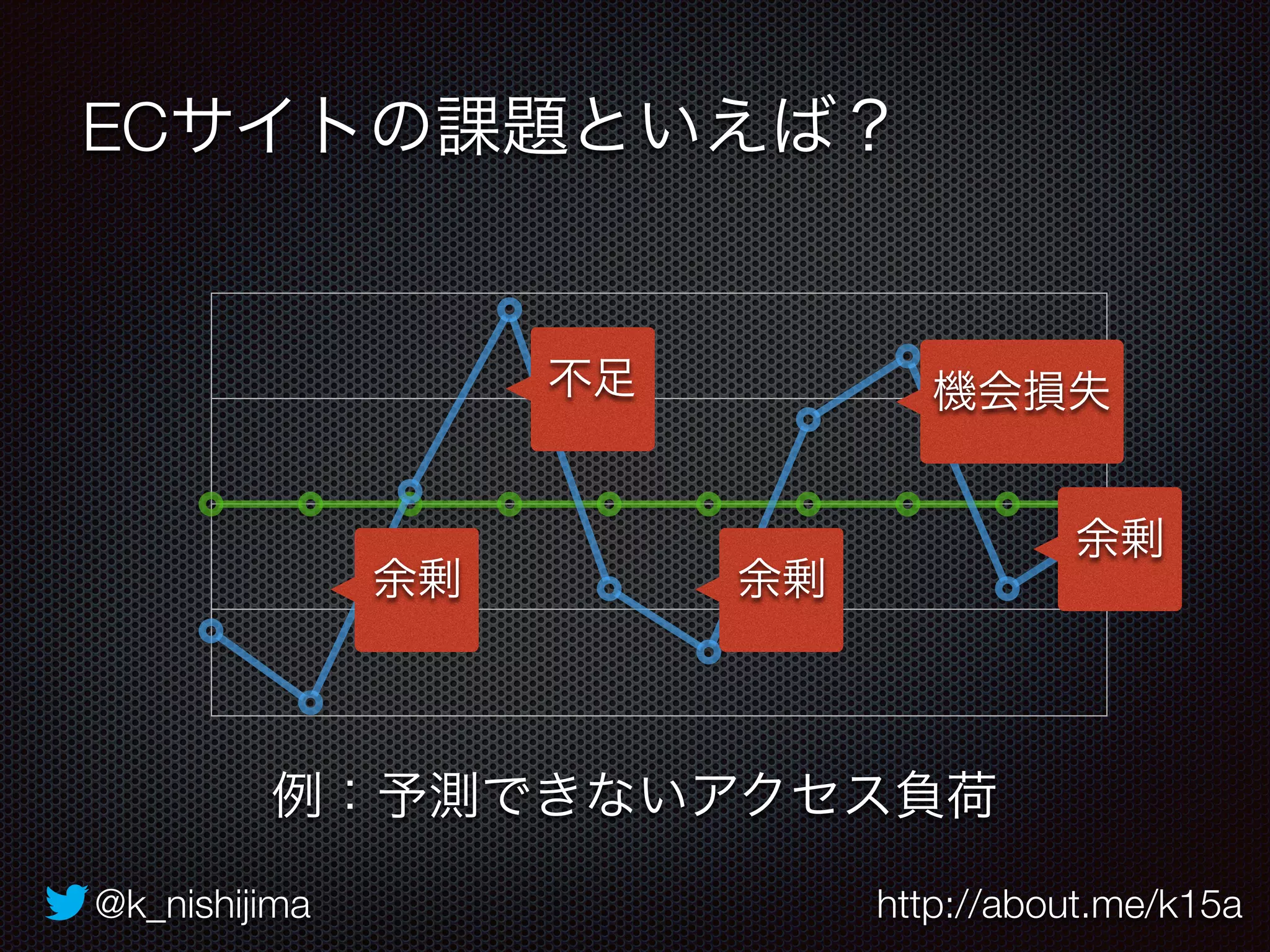 ECサイトの課題といえば？

不足

機会損失

余剰

余剰

余剰

例：予測できないアクセス負荷

@k_nishijima

http://about.me/k15a